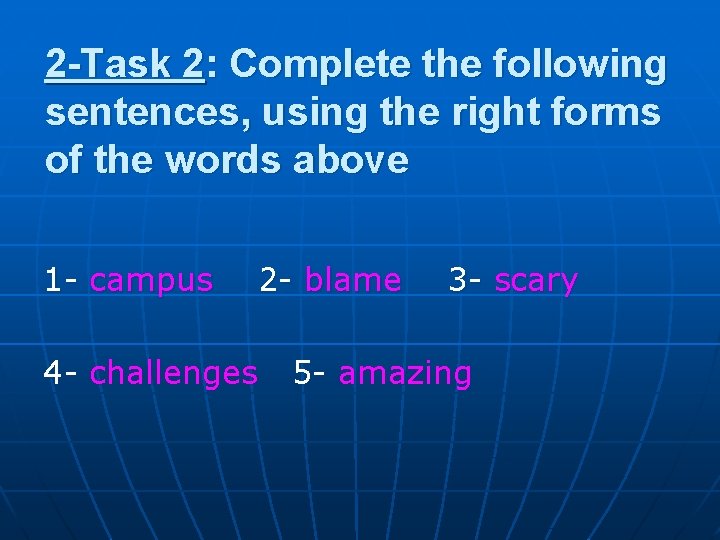 2-Task 2: Complete the following sentences, using the right forms of the words above

1- campus 2- blame 3- scary

4- challenges 5- amazing